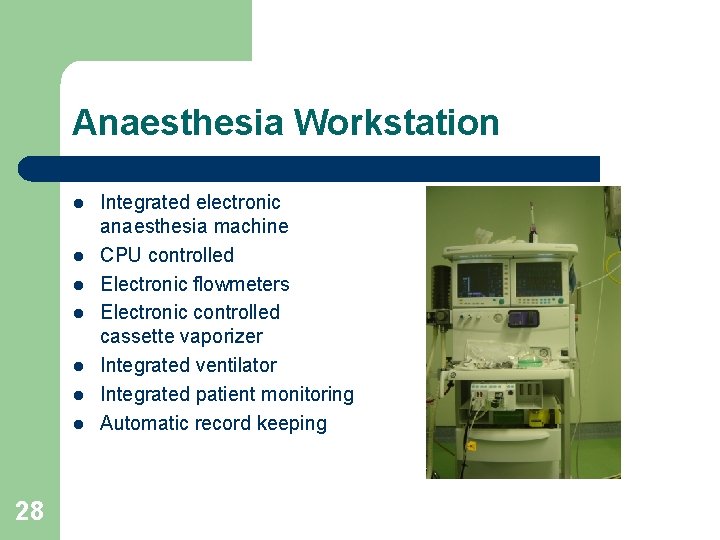 Anaesthesia Workstation

- Integrated electronic anaesthesia machine
- CPU controlled
- Electronic flowmeters
- Electronic controlled cassette vaporizer
- Integrated ventilator
- Integrated patient monitoring
- Automatic record keeping

28